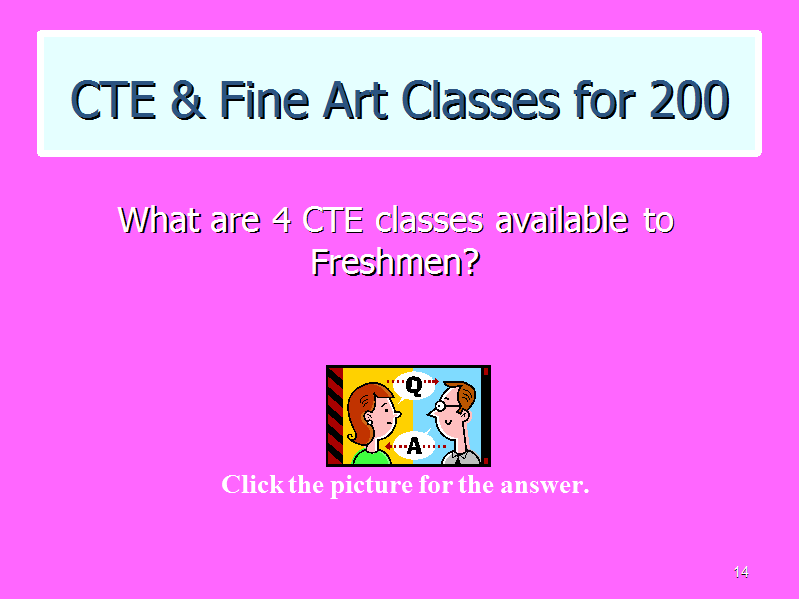 CTE & Fine Art Classes for 200

What are 4 CTE classes available to Freshmen?

Q

A

Click the picture for the answer.

14